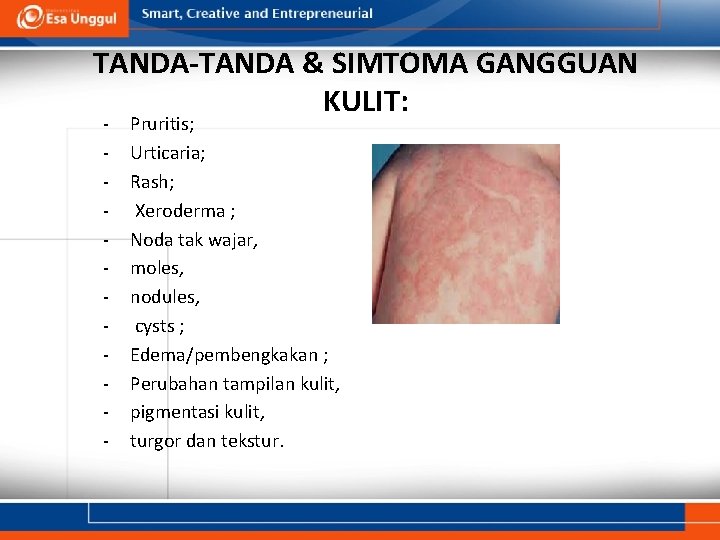 Esa Unggul

Smart, Creative and Entrepreneurial

TANDA-TANDA & SIMTOMA GANGGUAN KULIT:

- Pruritis;
- Urticaria;
- Rash;
- Xeroderma ;
- Noda tak wajar,
- moles,
- nodules,
- cysts ;
- Edema/pembengkakan ;
- Perubahan tampilan kulit,
- pigmentasi kulit,
- turgor dan tekstur.